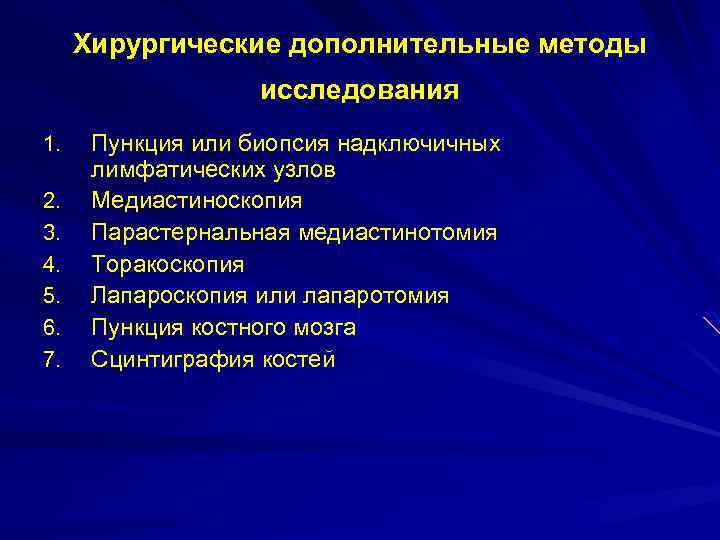 Хирургические дополнительные методы исследования

1. Пункция или биопсия надключичных лимфатических узлов
2. Медиастиноскопия
3. Парастернальная медиастинотомия
4. Торакоскопия
5. Лапароскопия или лапаротомия
6. Пункция костного мозга
7. Сцинтиграфия костей